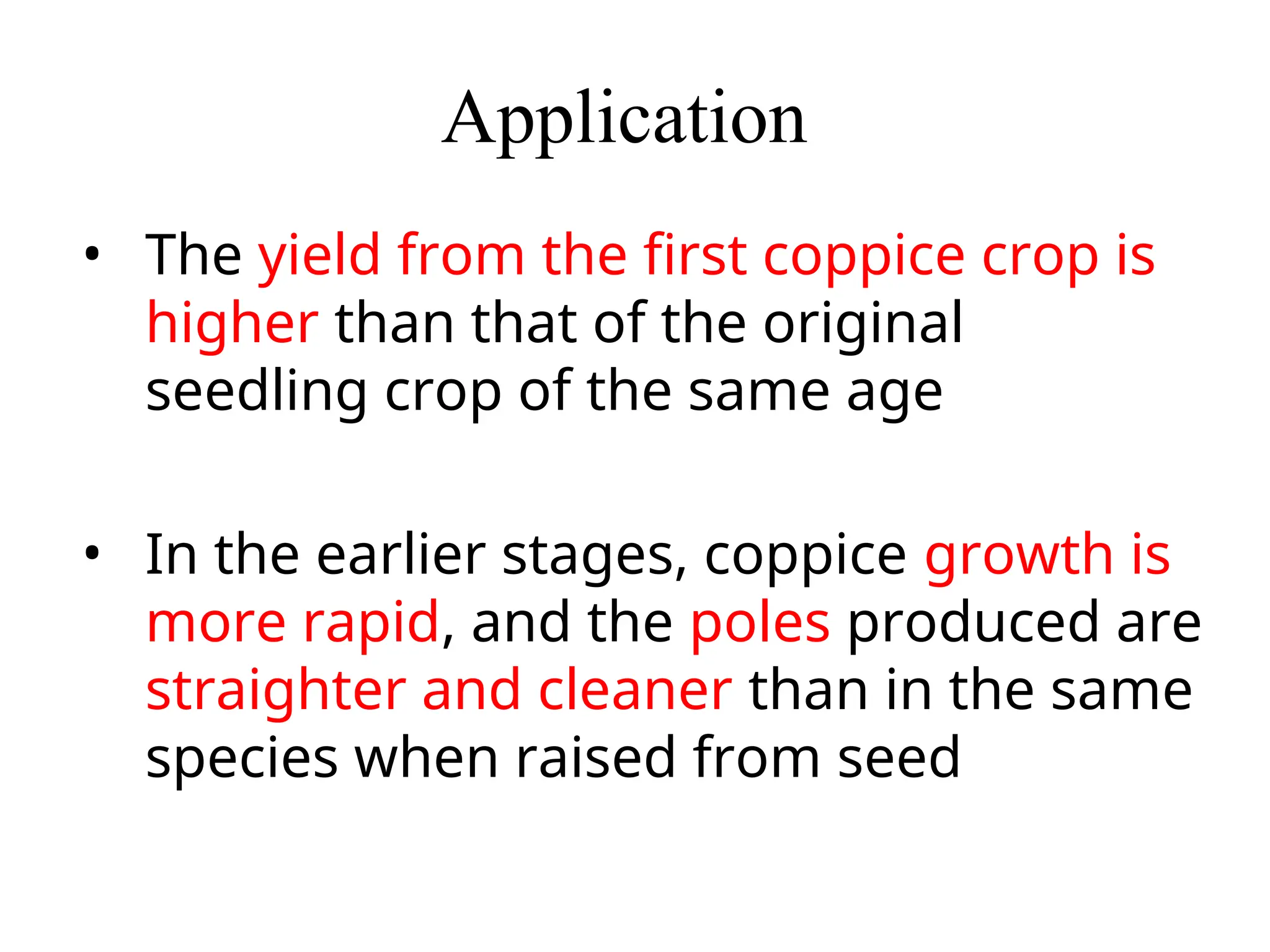 Application

• The yield from the first coppice crop is higher than that of the original seedling crop of the same age

• In the earlier stages, coppice growth is more rapid, and the poles produced are straighter and cleaner than in the same species when raised from seed